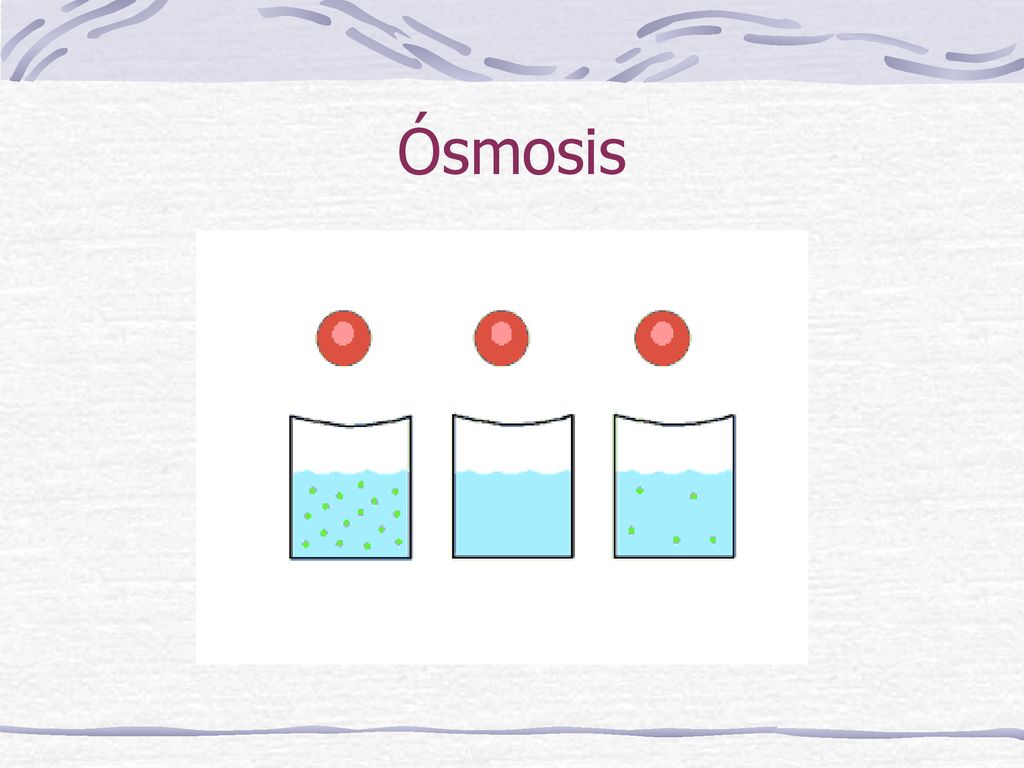 Ósmosis